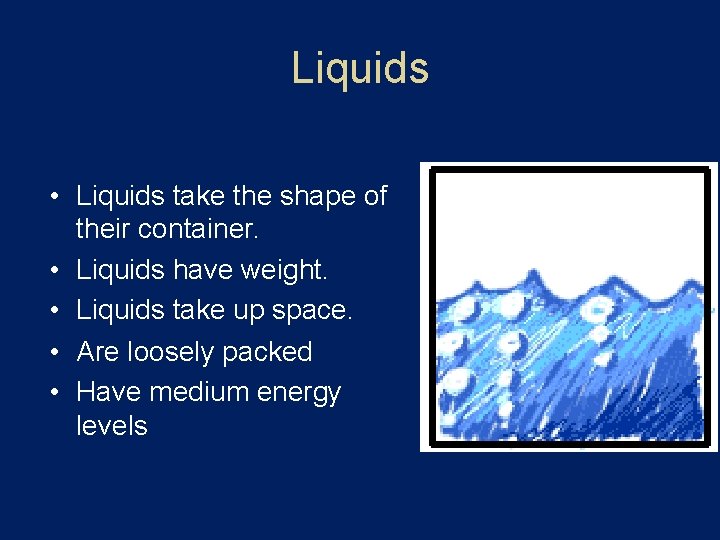 Liquids

• Liquids take the shape of their container.
• Liquids have weight.
• Liquids take up space.
• Are loosely packed
• Have medium energy levels